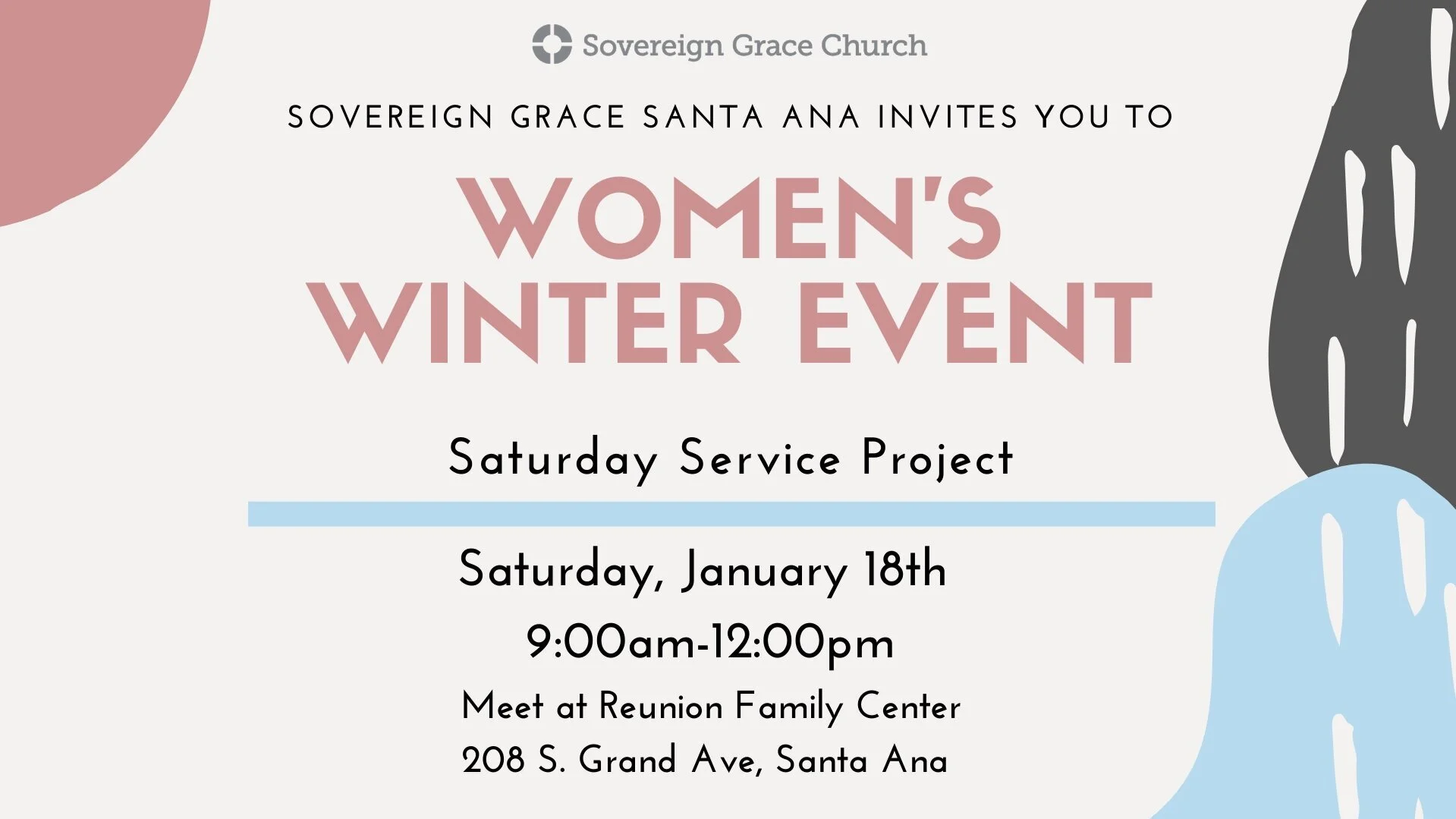 Sovereign Grace Church

SOVEREIGN GRACE SANTA ANA INVITES YOU TO

WOMEN'S WINTER EVENT

Saturday Service Project

Saturday, January 18th

9:00am-12:00pm

Meet at Reunion Family Center
208 S. Grand Ave, Santa Ana